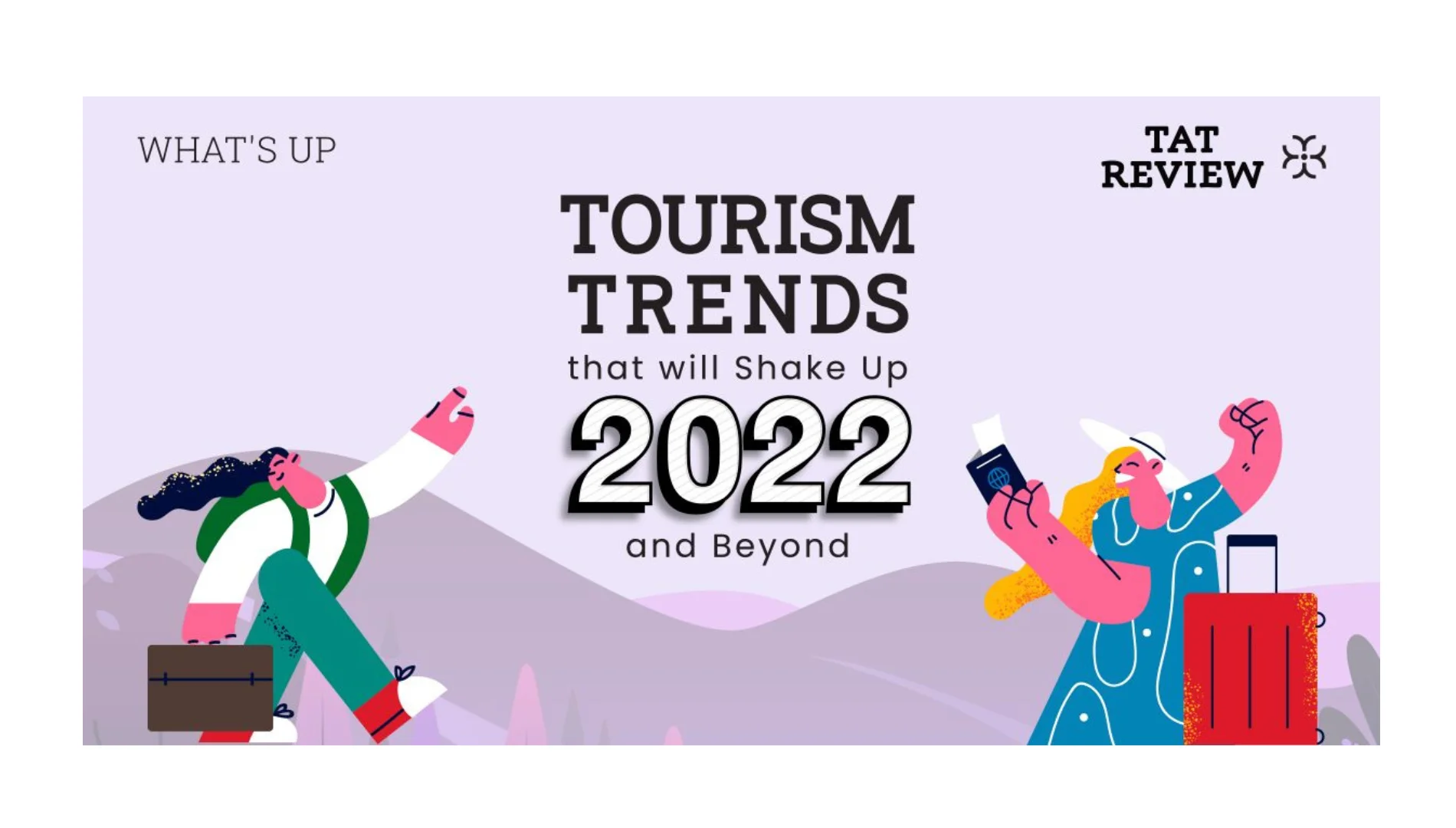 WHAT'S UP

TAT REVIEW

TOURISM TRENDS

that will Shake Up

2022

and Beyond